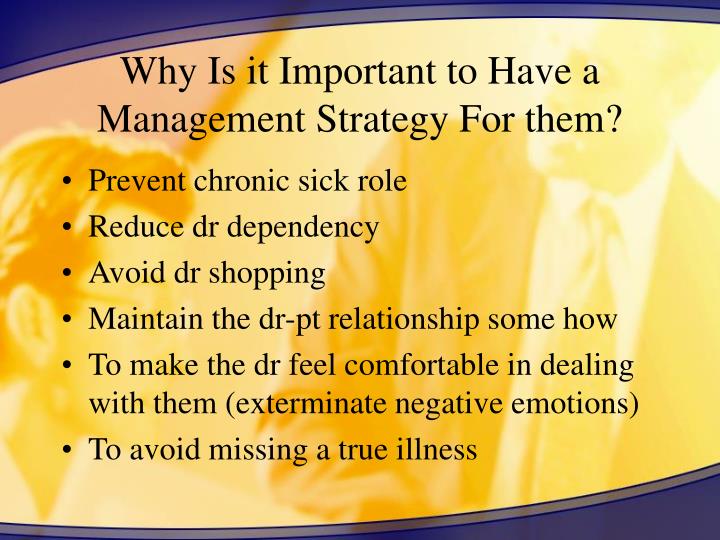 Why Is it Important to Have a Management Strategy For them?

• Prevent chronic sick role
• Reduce dr dependency
• Avoid dr shopping
• Maintain the dr-pt relationship some how
• To make the dr feel comfortable in dealing with them (exterminate negative emotions)
• To avoid missing a true illness